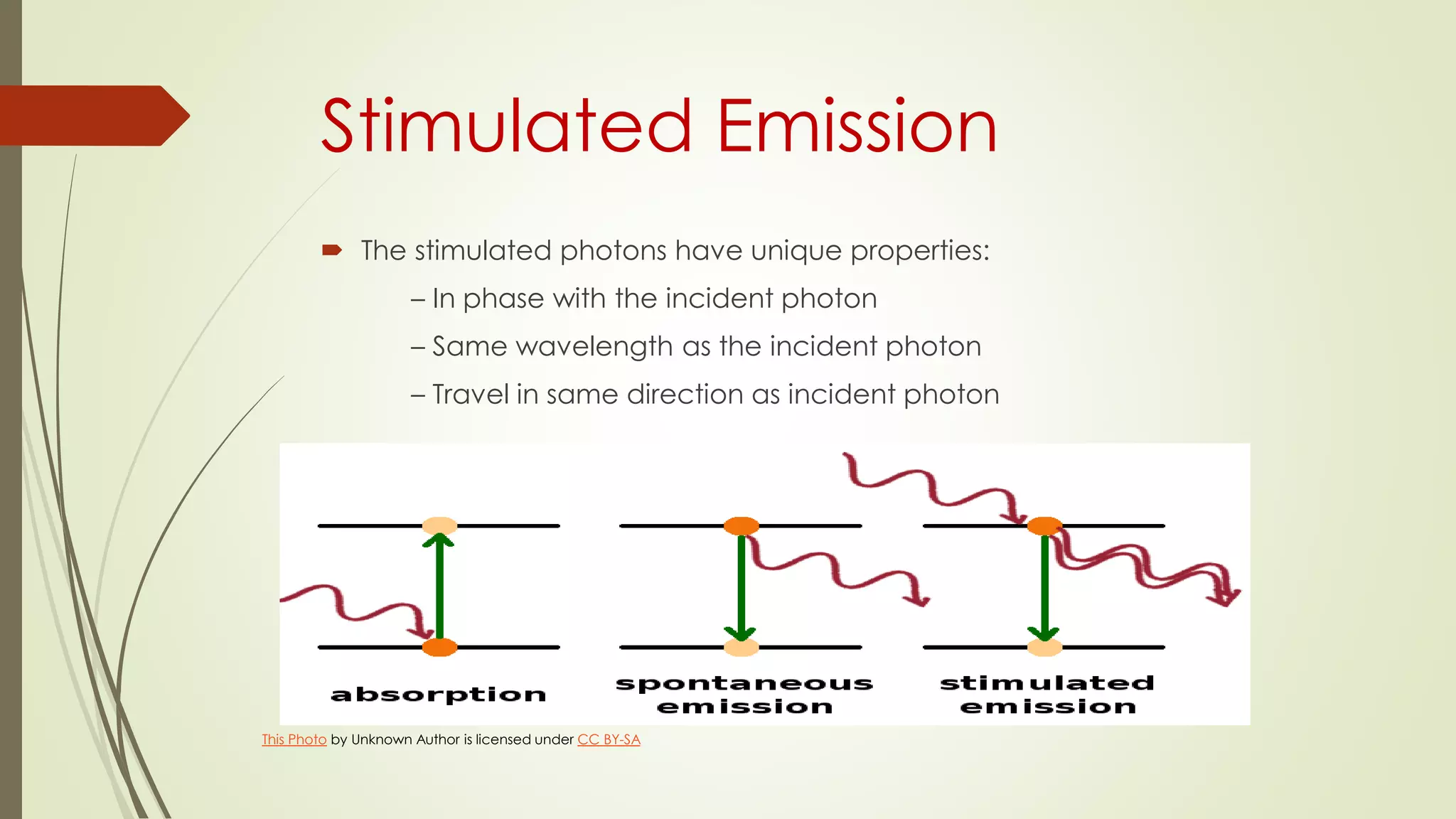 Stimulated Emission

The stimulated photons have unique properties:

– In phase with the incident photon

– Same wavelength as the incident photon

– Travel in same direction as incident photon

absorption

spontaneous emission

stimulated emission

This Photo by Unknown Author is licensed under CC BY-SA